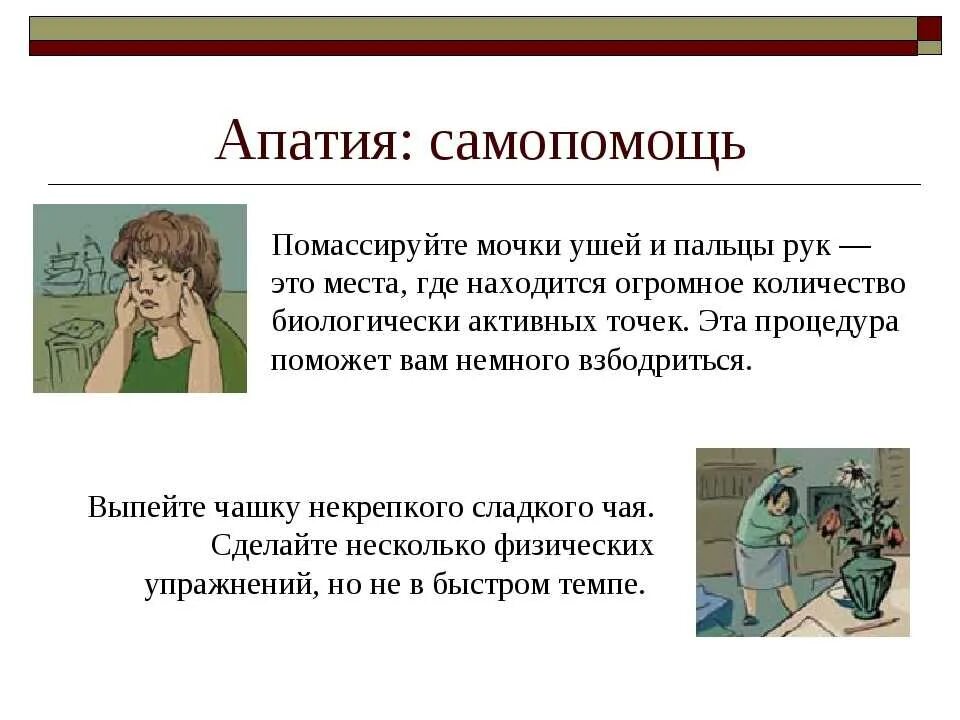 Апатия: самопомощь

Помассируйте мочки ушей и пальцы рук — это места, где находится огромное количество биологически активных точек. Эта процедура поможет вам немного взбодриться.

Выпейте чашку некрепкого сладкого чая. Сделайте несколько физических упражнений, но не в быстром темпе.